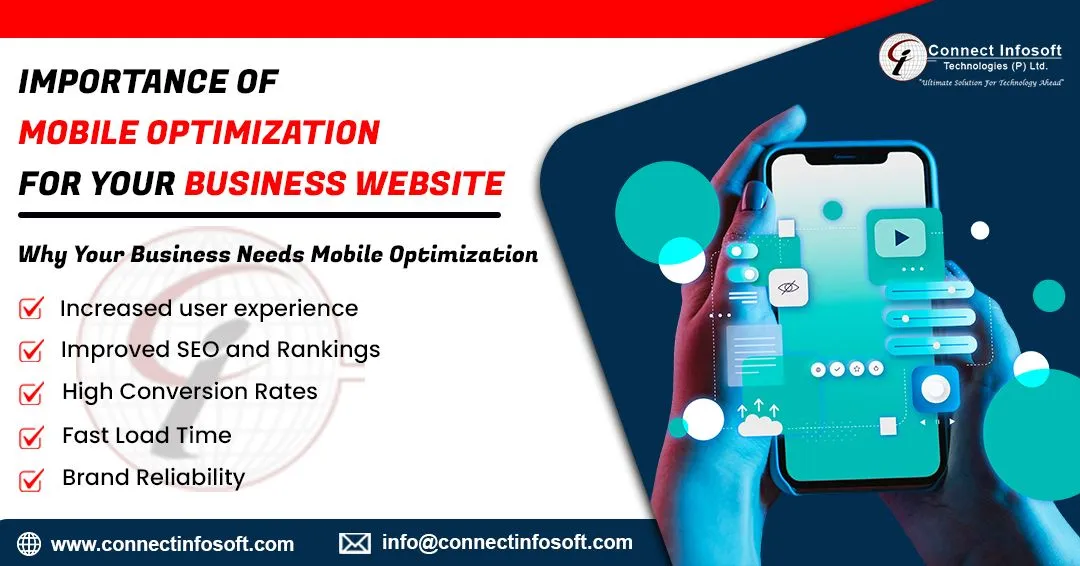 Connect Infosoft Technologies (P) Ltd.
"Ultimate Solution For Technology Ahead"

IMPORTANCE OF MOBILE OPTIMIZATION FOR YOUR BUSINESS WEBSITE

Why Your Business Needs Mobile Optimization

Increased user experience
Improved SEO and Rankings
High Conversion Rates
Fast Load Time
Brand Reliability

www.connectinfosoft.com
info@connectinfosoft.com